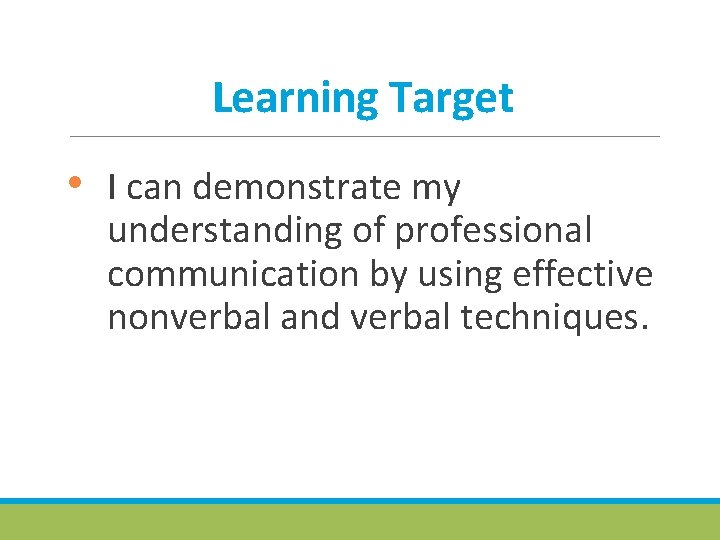 Learning Target

• I can demonstrate my understanding of professional communication by using effective nonverbal and verbal techniques.